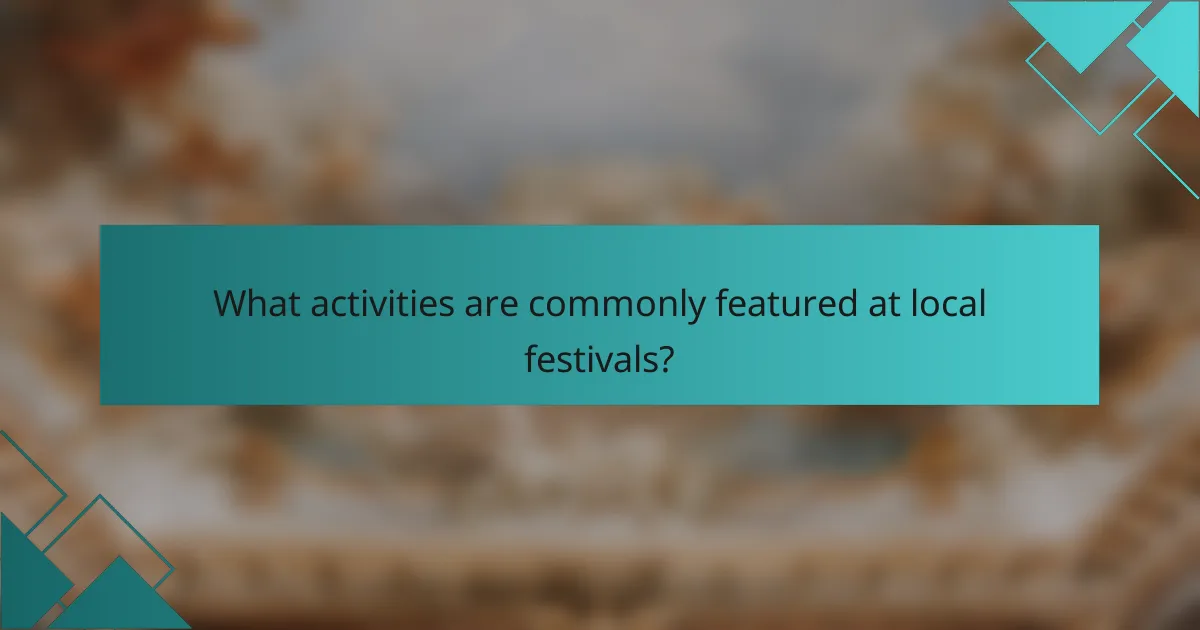 What activities are commonly featured at local festivals?